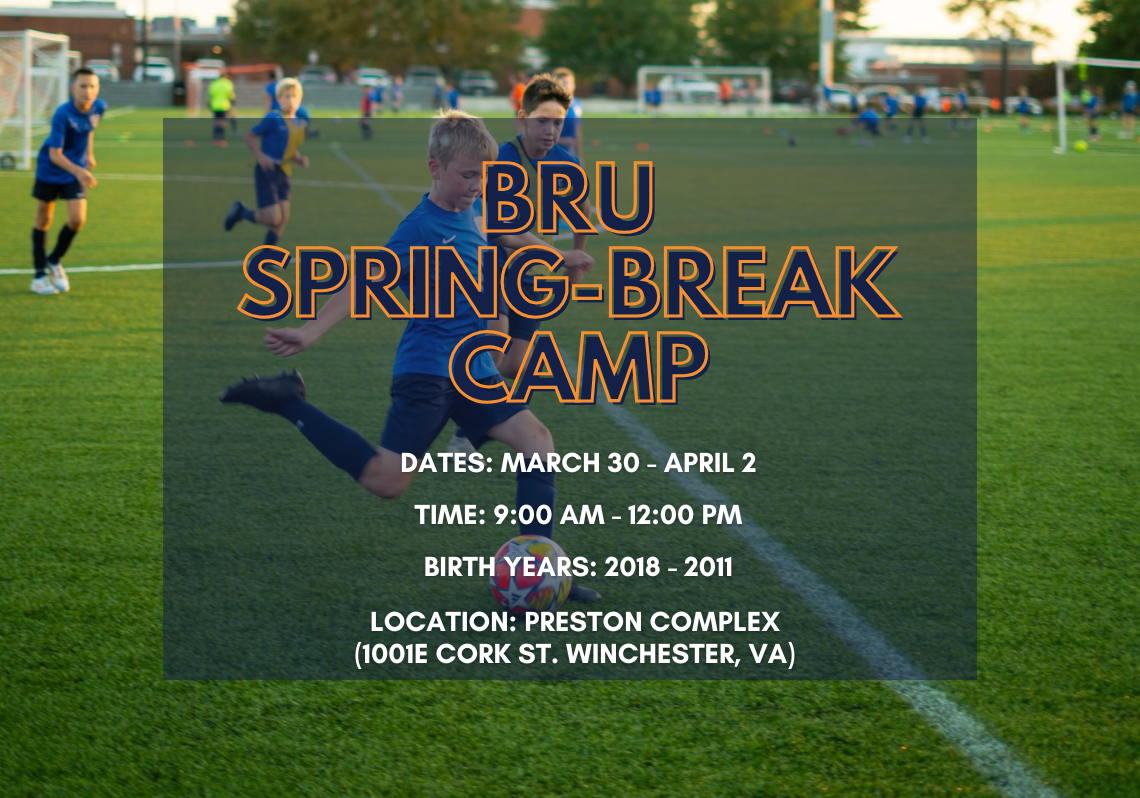 BRU SPRING-BREAK CAMP

DATES: MARCH 30 - APRIL 2

TIME: 9:00 AM - 12:00 PM

BIRTH YEARS: 2018 - 2011

LOCATION: PRESTON COMPLEX (1001E CORK ST. WINCHESTER, VA)